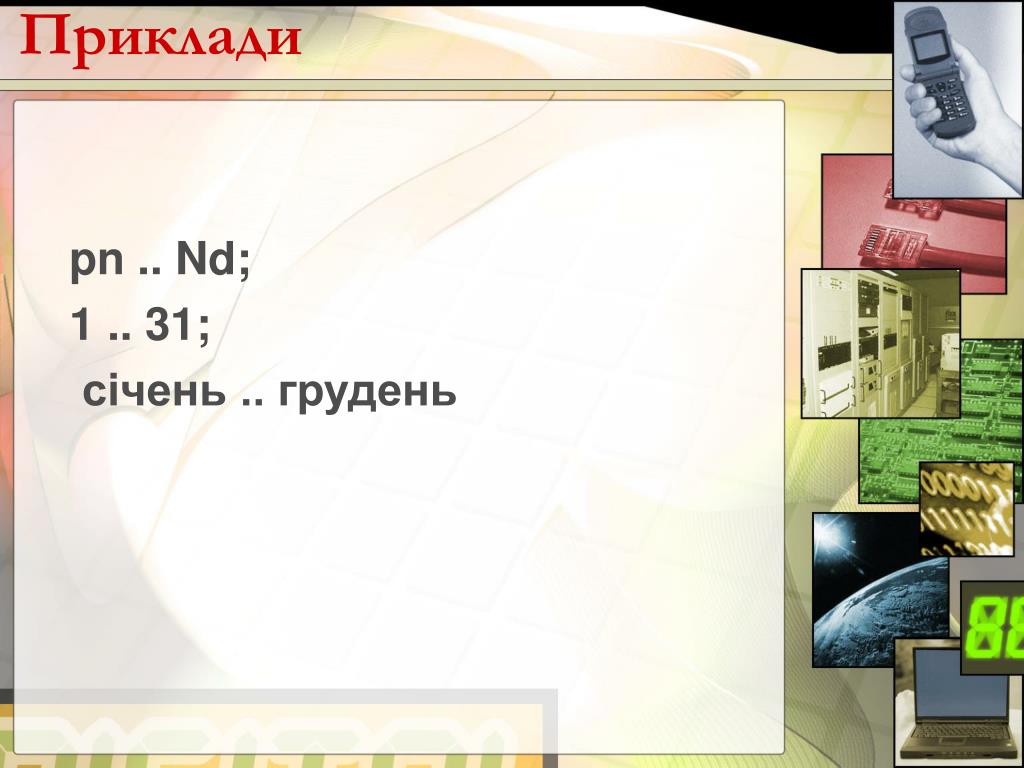 Приклади

pn .. Nd;
1 .. 31;
січень .. грудень